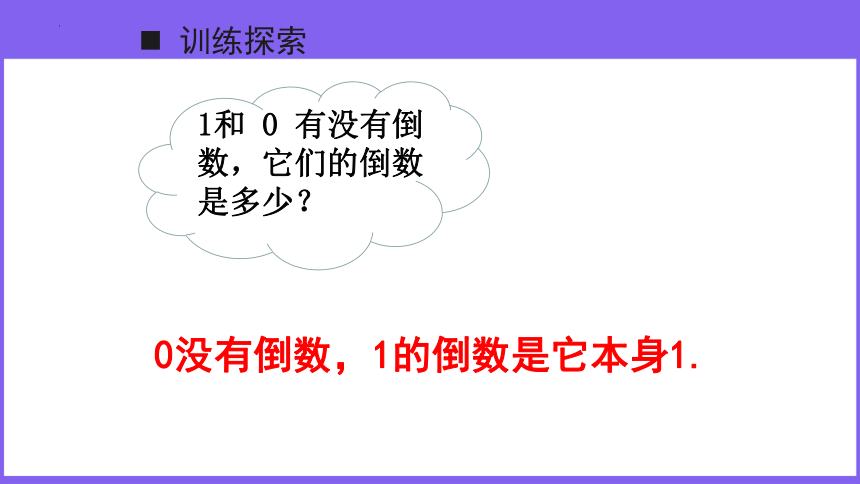 ■ 训练探索

1和 0 有没有倒数，它们的倒数是多少？

0没有倒数，1的倒数是它本身1.